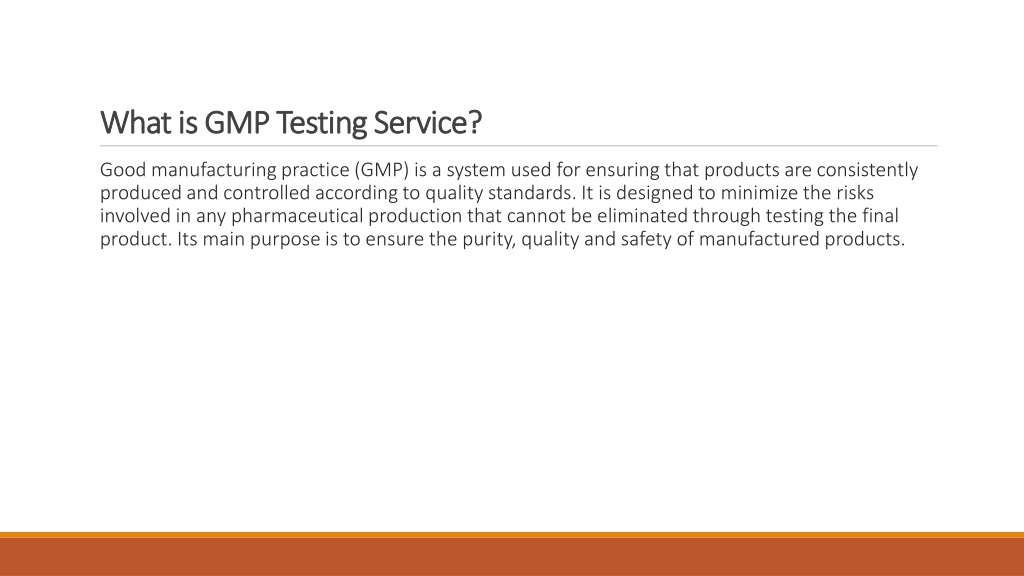 What is GMP Testing Service?

Good manufacturing practice (GMP) is a system used for ensuring that products are consistently produced and controlled according to quality standards. It is designed to minimize the risks involved in any pharmaceutical production that cannot be eliminated through testing the final product. Its main purpose is to ensure the purity, quality and safety of manufactured products.